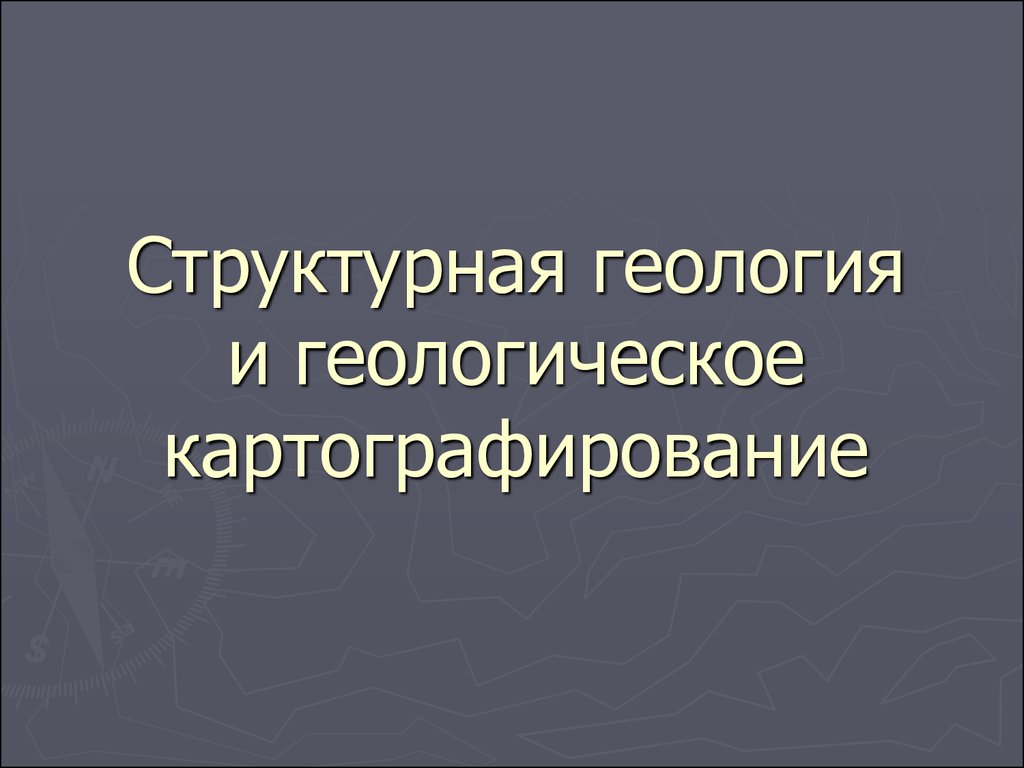 Структурная геология и геологическое картографирование